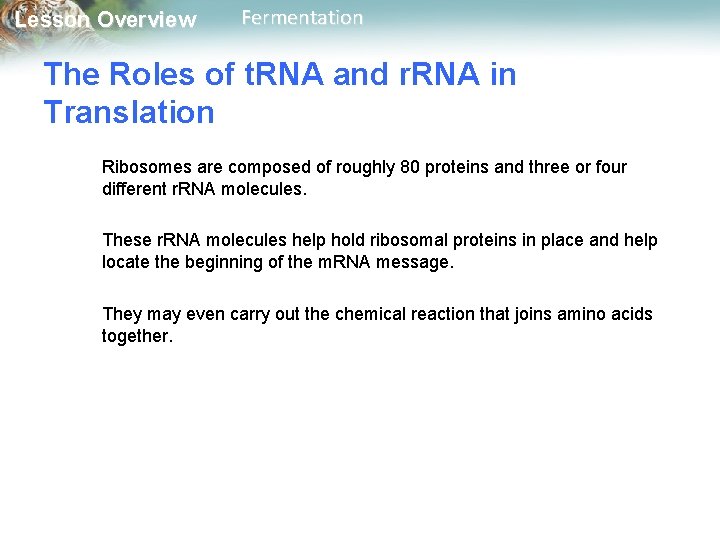 Lesson Overview Fermentation

The Roles of tRNA and rRNA in Translation

Ribosomes are composed of roughly 80 proteins and three or four different rRNA molecules.

These rRNA molecules help hold ribosomal proteins in place and help locate the beginning of the mRNA message.

They may even carry out the chemical reaction that joins amino acids together.